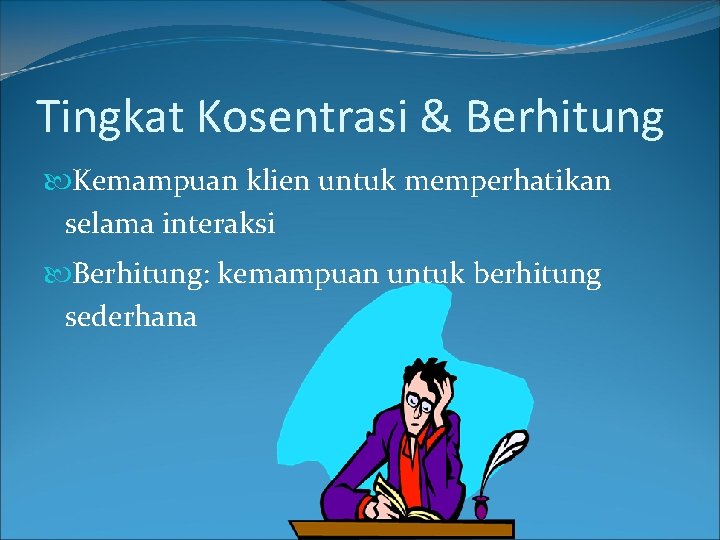 Tingkat Kosentrasi & Berhitung

Kemampuan klien untuk memperhatikan selama interaksi

Berhitung: kemampuan untuk berhitung sederhana